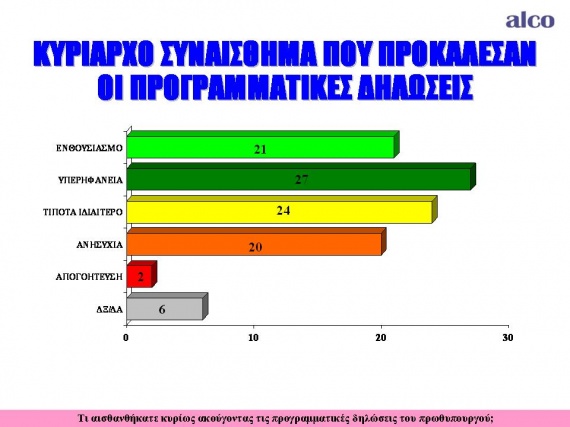 alco

ΚΥΡΙΑΡΧΟ ΣΥΝΑΙΣΘΗΜΑ ΠΟΥ ΠΡΟΚΑΛΕΣΑΝ ΟΙ ΠΡΟΓΡΑΜΜΑΤΙΚΕΣ ΔΗΛΩΣΕΙΣ

ΕΝΘΟΥΣΙΑΣΜΟ 21
ΥΠΕΡΗΦΑΝΕΙΑ 27
ΤΙΠΟΤΑ ΙΔΙΑΙΤΕΡΟ 24
ΑΝΗΣΥΧΙΑ 20
ΑΠΟΓΟΗΤΕΥΣΗ 2
ΔΞ/ΔΑ 6

0 10 20 30

Τι αισθανθήκατε κυρίως ακούγοντας τις προγραμματικές δηλώσεις του πρωθυπουργού;